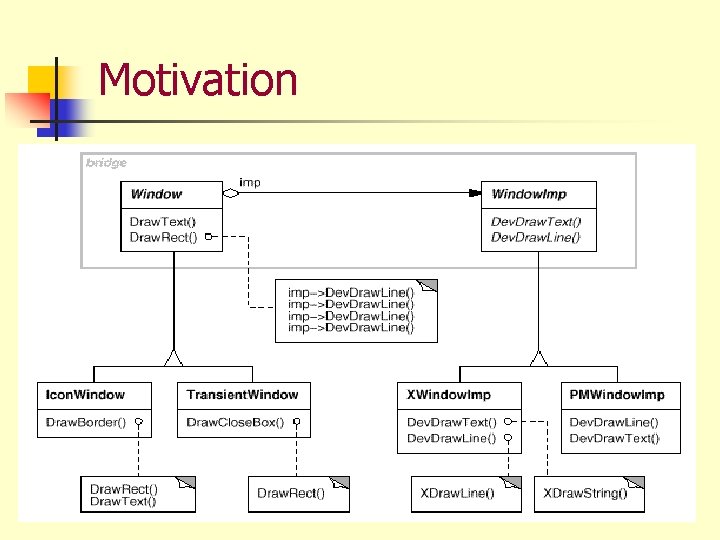 Motivation

bridge

Window
DrawText()
DrawRect()

imp

WindowImp
DevDrawText()
DevDrawLine()

imp->DevDrawLine()
imp->DevDrawLine()
imp->DevDrawLine()
imp->DevDrawLine()

IconWindow
DrawBorder()

TransientWindow
DrawCloseBox()

XWindowImp
DevDrawText()
DevDrawLine()

PMWindowImp
DevDrawLine()
DevDrawText()

DrawRect()
DrawText()

DrawRect()

XDrawLine()

XDrawString()